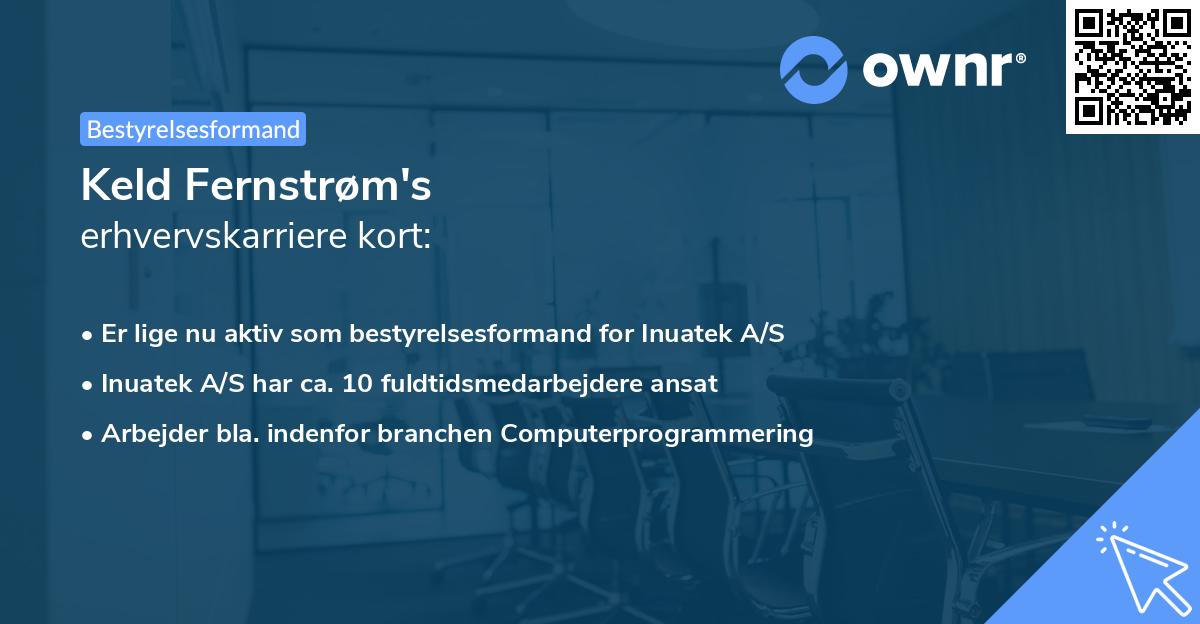 ownr®

Bestyrelsesformand

Keld Fernstrøm's
erhvervskarriere kort:

• Er lige nu aktiv som bestyrelsesformand for Inuatek A/S
• Inuatek A/S har ca. 10 fuldtidsmedarbejdere ansat
• Arbejder bla. indenfor branchen Computerprogrammering